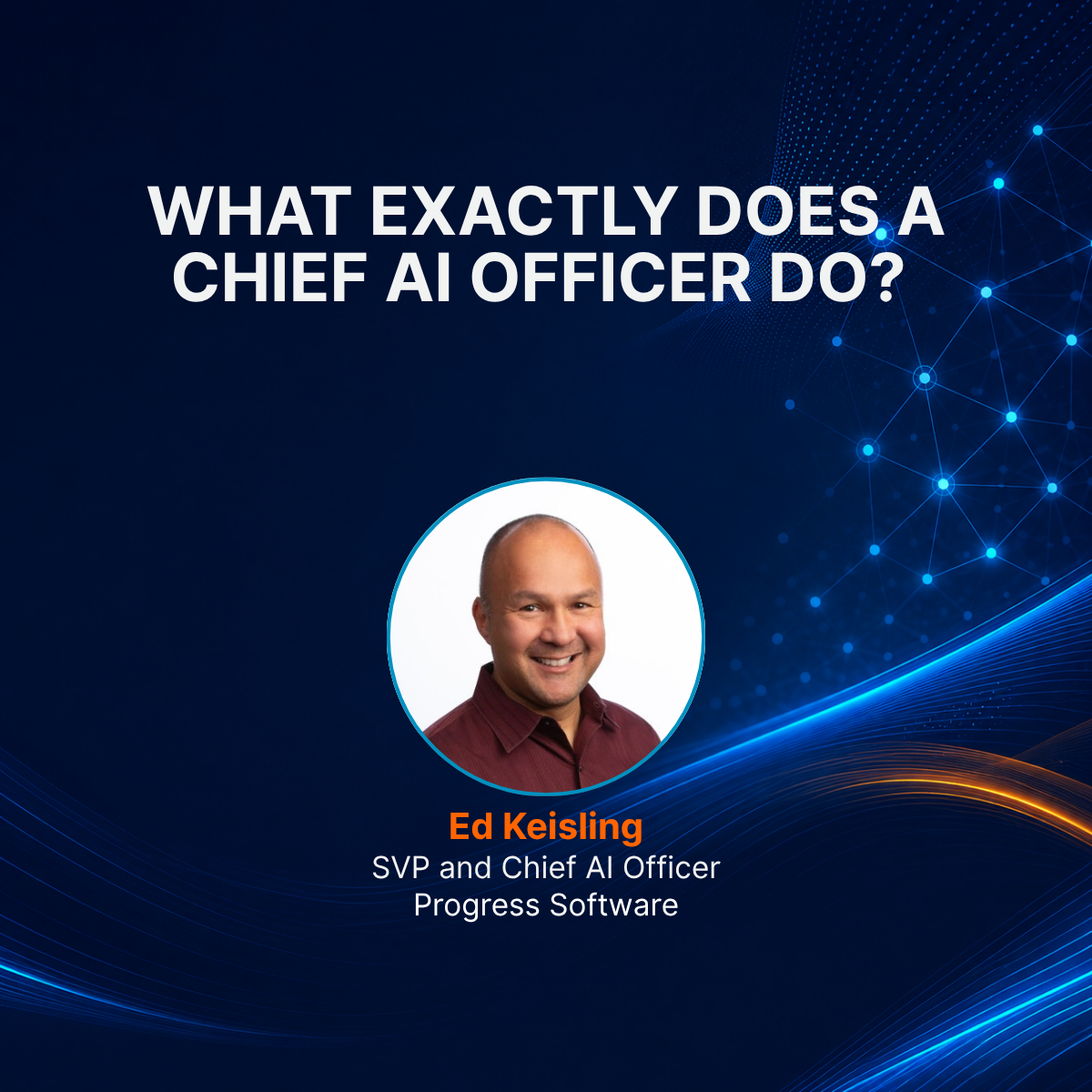 WHAT EXACTLY DOES A CHIEF AI OFFICER DO?

Ed Keisling
SVP and Chief AI Officer
Progress Software